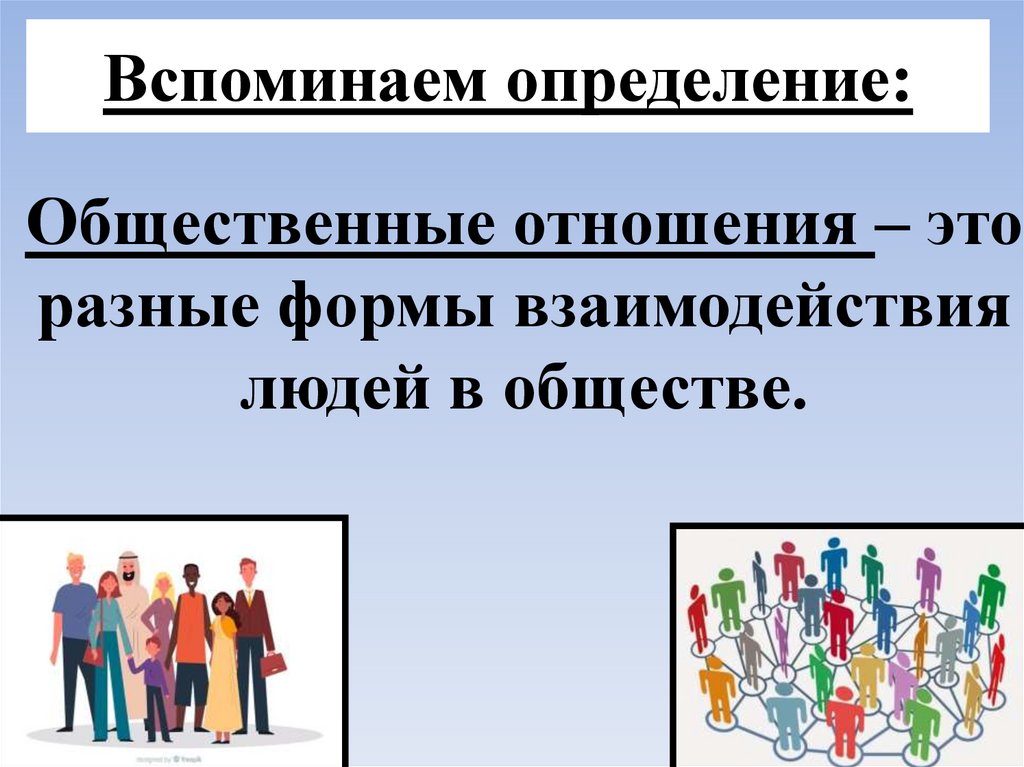 Вспоминаем определение:

Общественные отношения – это разные формы взаимодействия людей в обществе.

designed by freepik